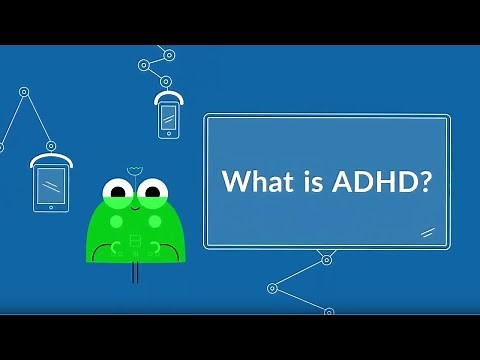 What is ADHD?